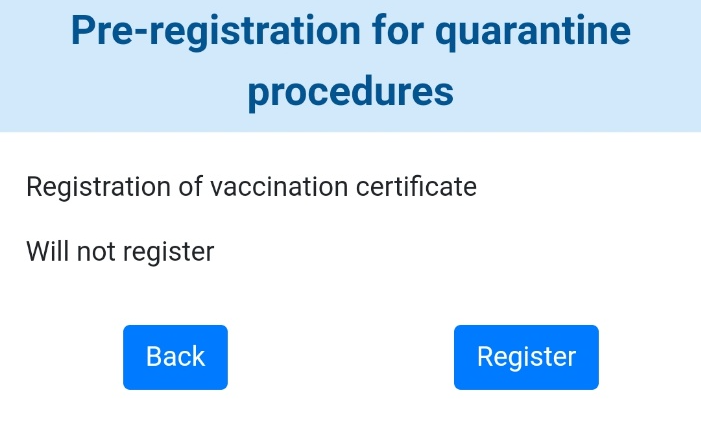 Pre-registration for quarantine procedures

Registration of vaccination certificate

Will not register

Back

Register